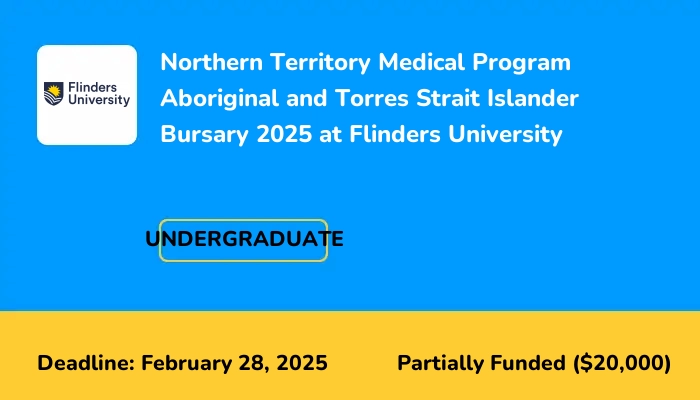 Flinders University

Northern Territory Medical Program Aboriginal and Torres Strait Islander Bursary 2025 at Flinders University

UNDERGRADUATE

Deadline: February 28, 2025

Partially Funded ($20,000)